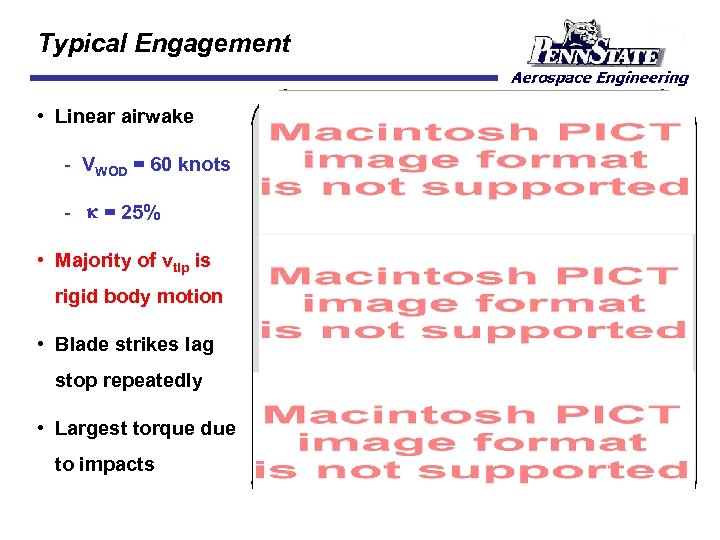 Typical Engagement

PENNSTATE
Aerospace Engineering

• Linear airwake

- $V_{WOD}$ = 60 knots

- $\kappa$ = 25%

• Majority of $v_{tip}$ is rigid body motion

• Blade strikes lag stop repeatedly

• Largest torque due to impacts

Macintosh PICT image format is not supported

Macintosh PICT image format is not supported

Macintosh PICT image format is not supported